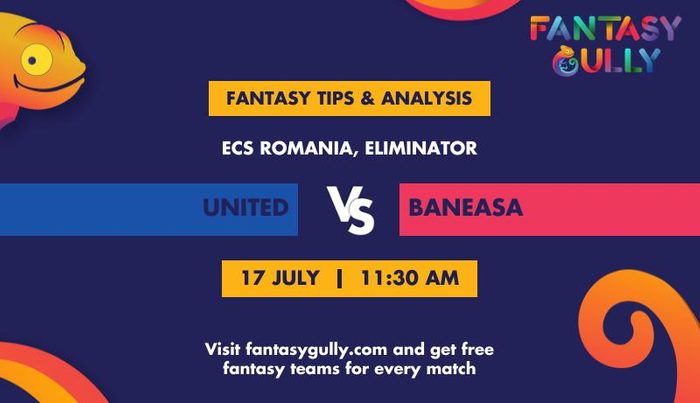 FANTASY GULLY

FANTASY TIPS & ANALYSIS

ECS ROMANIA, ELIMINATOR

UNITED

VS

BANEASA

17 JULY | 11:30 AM

Visit fantasygully.com and get free fantasy teams for every match